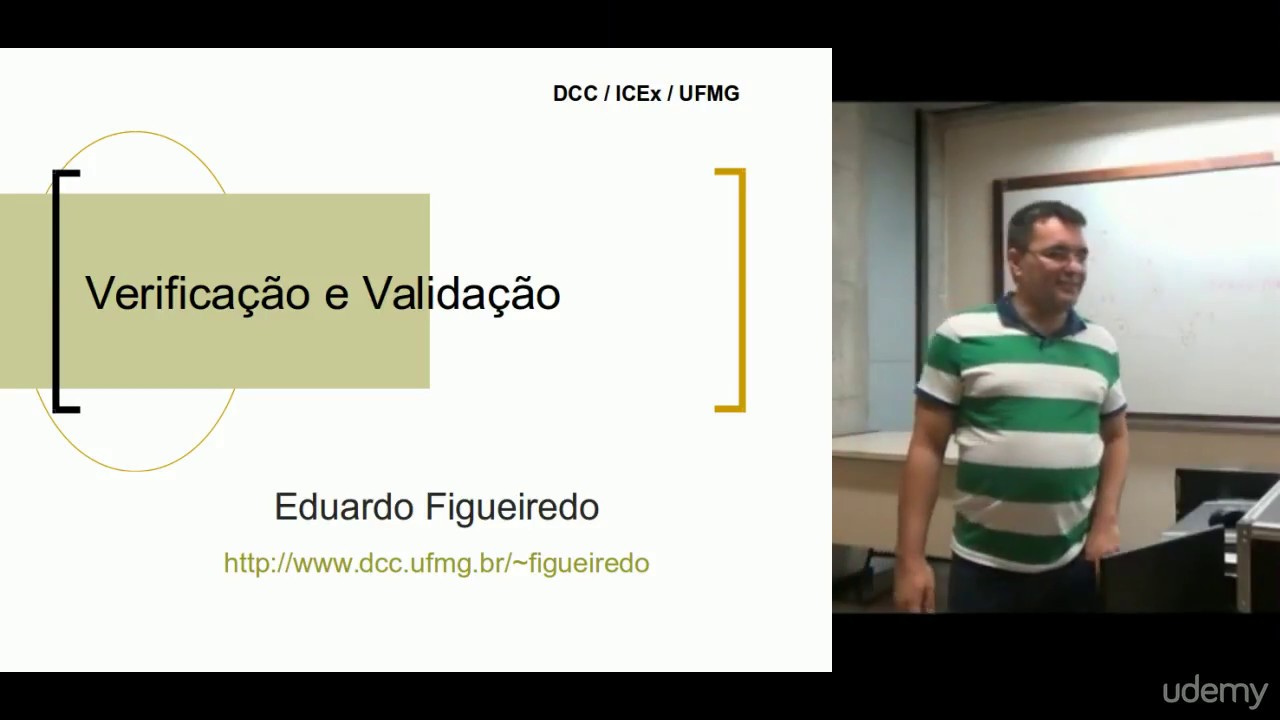 DCC / ICEx / UFMG

Verificação e Validação

Eduardo Figueiredo

http://www.dcc.ufmg.br/~figueiredo

udemy